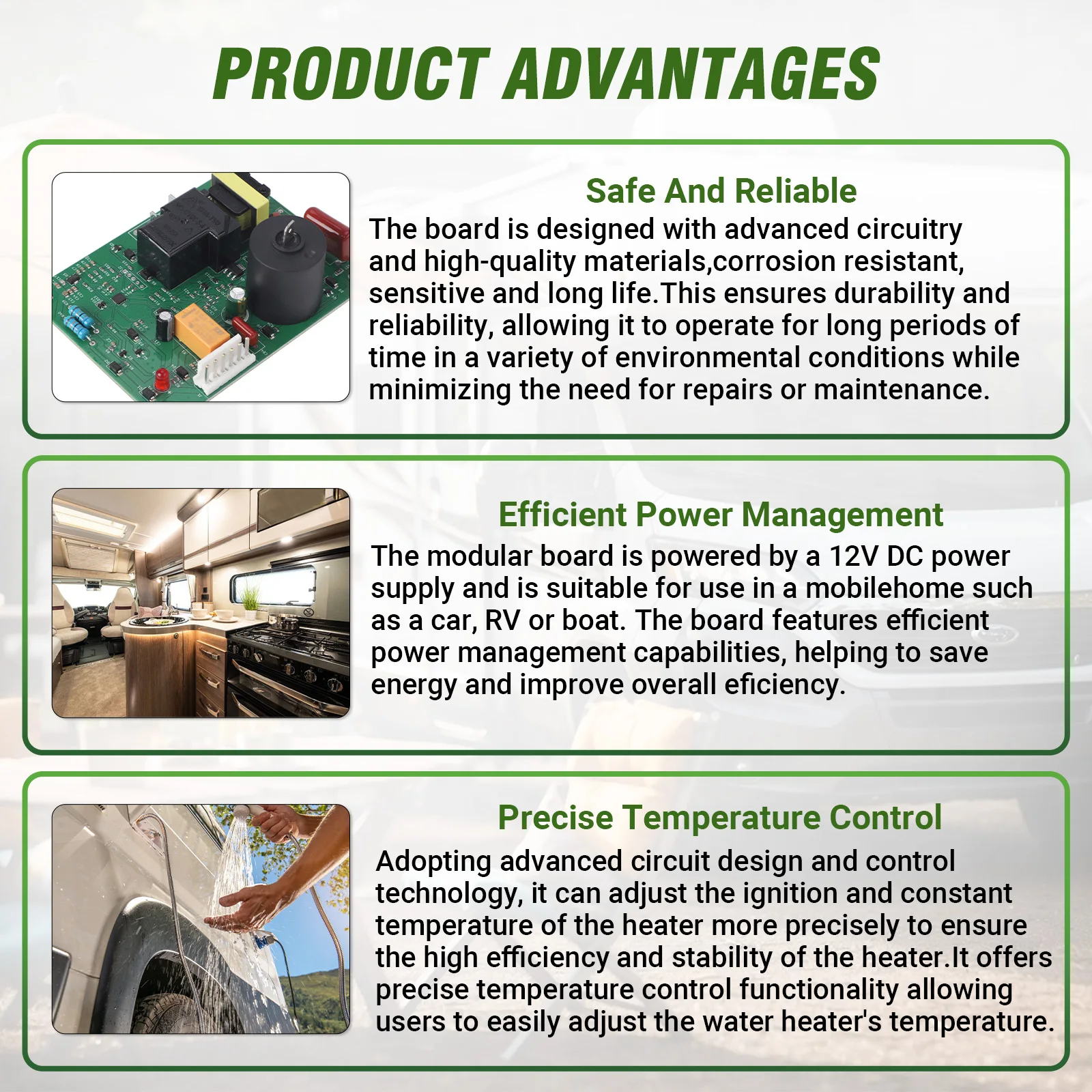 PRODUCT ADVANTAGES

Safe And Reliable

The board is designed with advanced circuitry and high-quality materials,corrosion resistant, sensitive and long life.This ensures durability and reliability, allowing it to operate for long periods of time in a variety of environmental conditions while minimizing the need for repairs or maintenance.

Efficient Power Management

The modular board is powered by a 12V DC power supply and is suitable for use in a mobilehome such as a car, RV or boat. The board features efficient power management capabilities, helping to save energy and improve overall eficiency.

Precise Temperature Control

Adopting advanced circuit design and control technology, it can adjust the ignition and constant temperature of the heater more precisely to ensure the high efficiency and stability of the heater.It offers precise temperature control functionality allowing users to easily adjust the water heater's temperature.